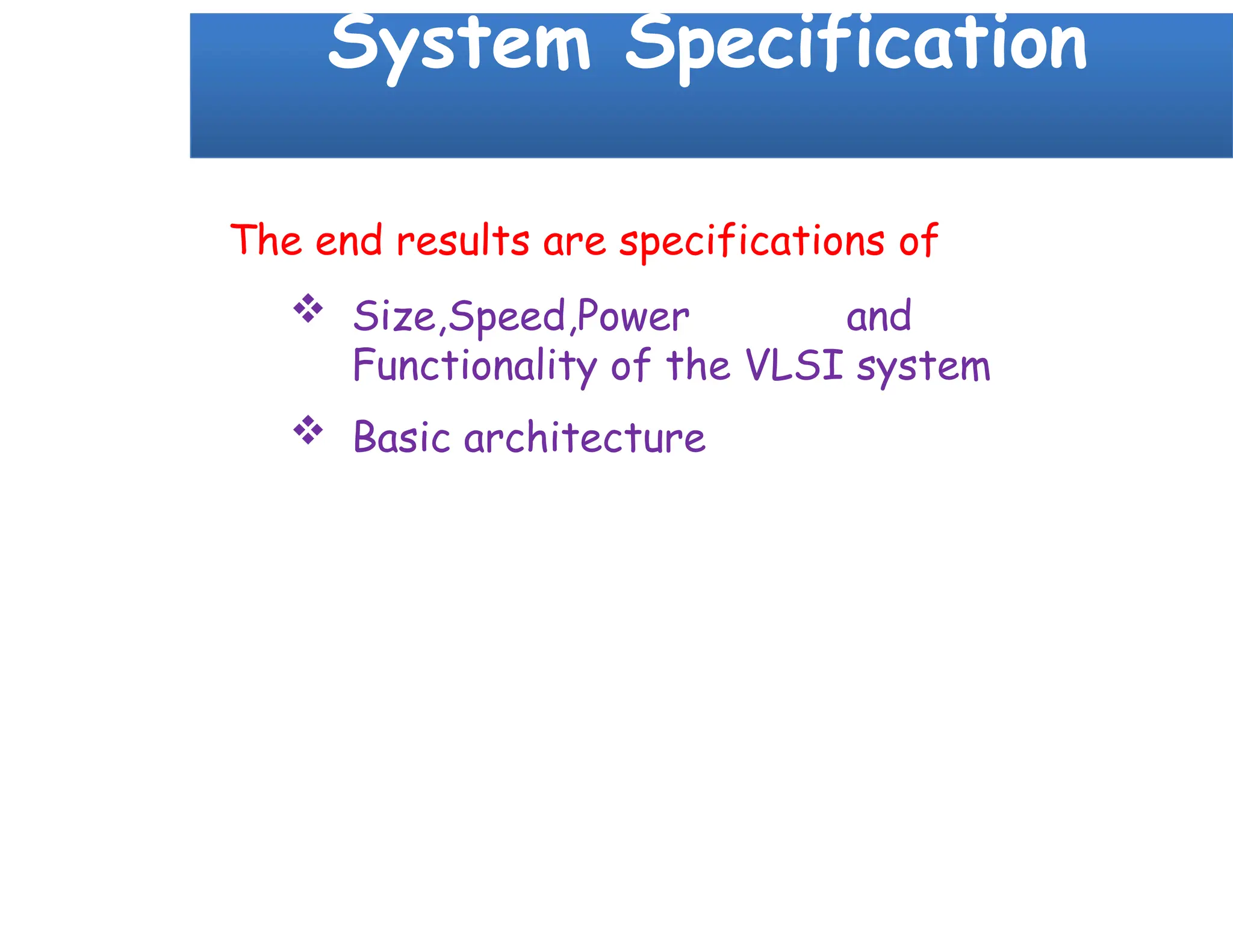 System Specification

The end results are specifications of

❖ Size,Speed,Power and Functionality of the VLSI system

❖ Basic architecture